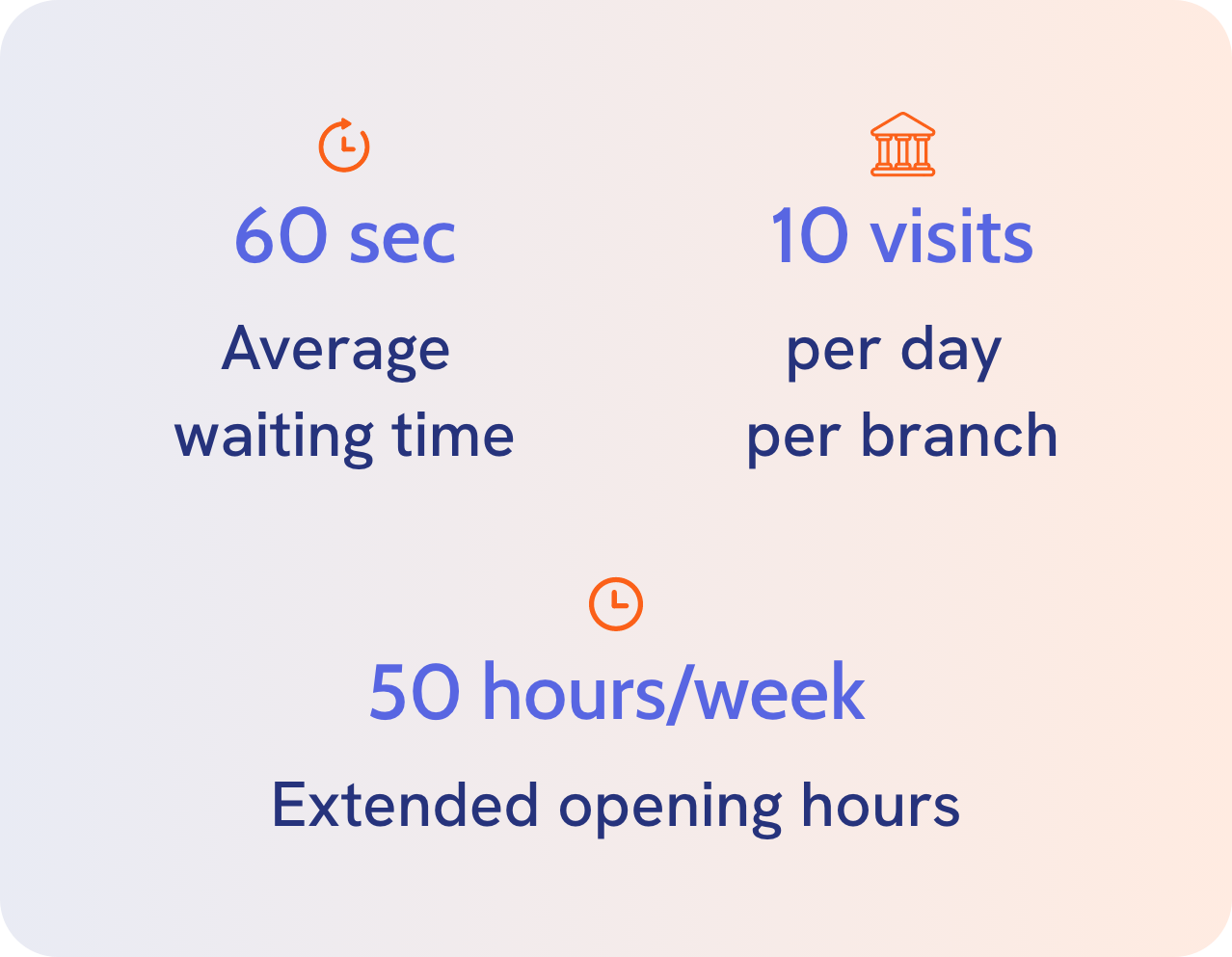 60 sec
Average waiting time

10 visits
per day per branch

50 hours/week
Extended opening hours